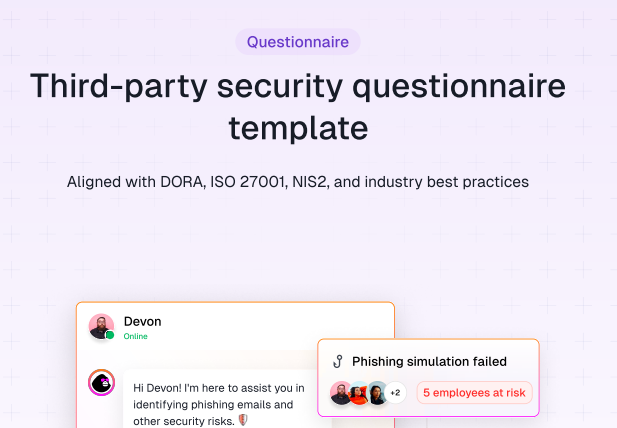 Questionnaire

Third-party security questionnaire template

Aligned with DORA, ISO 27001, NIS2, and industry best practices

Devon
Online

Hi Devon! I'm here to assist you in identifying phishing emails and other security risks.

Phishing simulation failed

+2

5 employees at risk